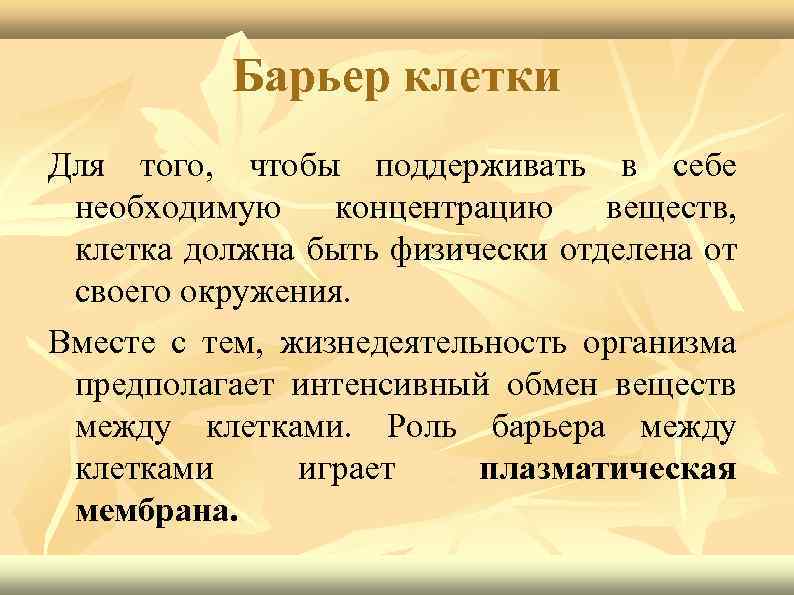 Барьер клетки

Для того, чтобы поддерживать в себе необходимую концентрацию веществ, клетка должна быть физически отделена от своего окружения.

Вместе с тем, жизнедеятельность организма предполагает интенсивный обмен веществ между клетками. Роль барьера между клетками играет плазматическая мембрана.